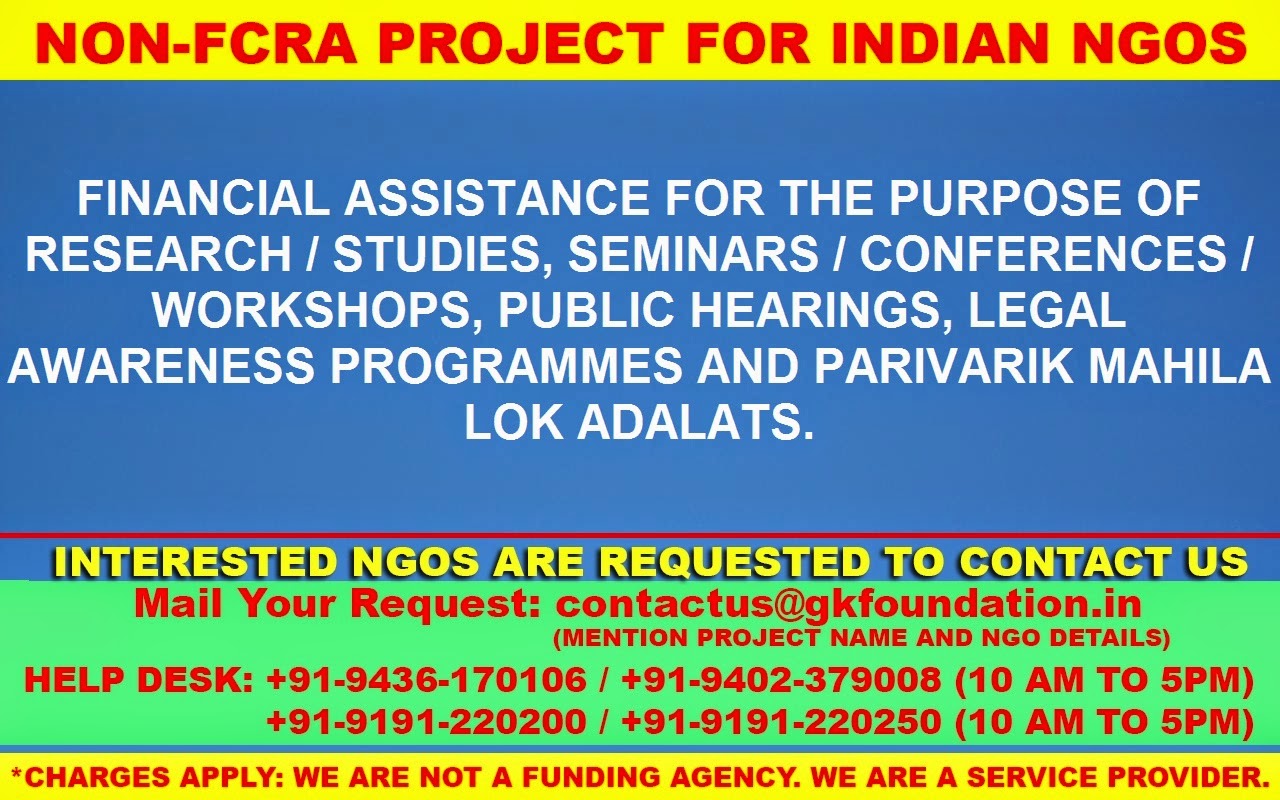 NON-FCRA PROJECT FOR INDIAN NGOS

FINANCIAL ASSISTANCE FOR THE PURPOSE OF RESEARCH / STUDIES, SEMINARS / CONFERENCES / WORKSHOPS, PUBLIC HEARINGS, LEGAL AWARENESS PROGRAMMES AND PARIVARIK MAHILA LOK ADALATS.

INTERESTED NGOS ARE REQUESTED TO CONTACT US

Mail Your Request: contactus@gkfoundation.in
(MENTION PROJECT NAME AND NGO DETAILS)

HELP DESK: +91-9436-170106 / +91-9402-379008 (10 AM TO 5PM)
+91-9191-220200 / +91-9191-220250 (10 AM TO 5PM)

*CHARGES APPLY: WE ARE NOT A FUNDING AGENCY. WE ARE A SERVICE PROVIDER.